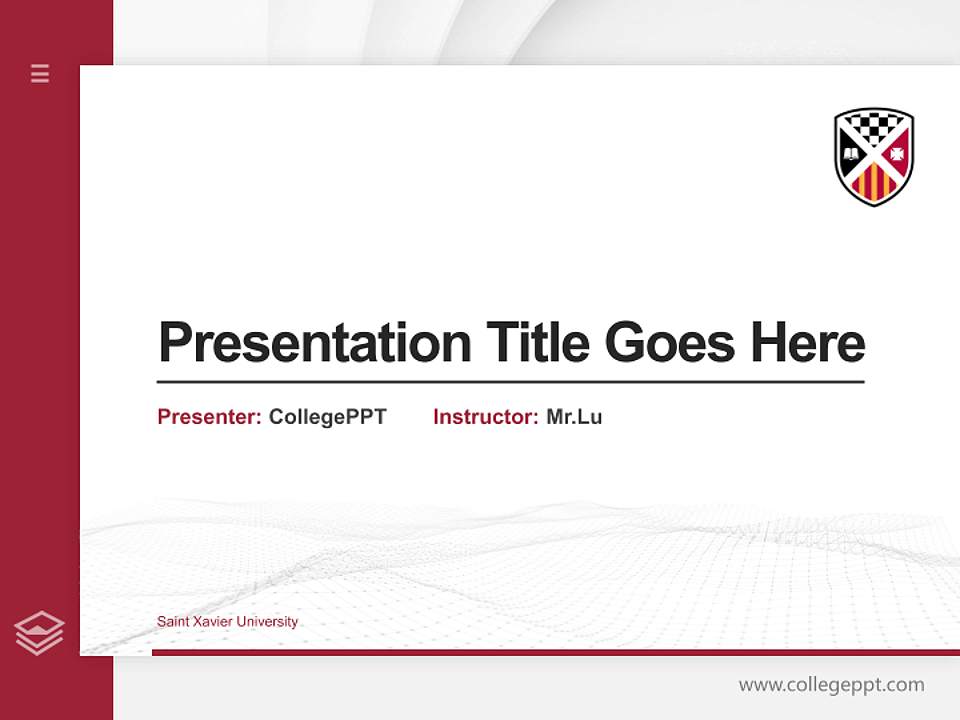 Presentation Title Goes Here

Presenter: CollegePPT Instructor: Mr.Lu

Saint Xavier University

www.collegeppt.com